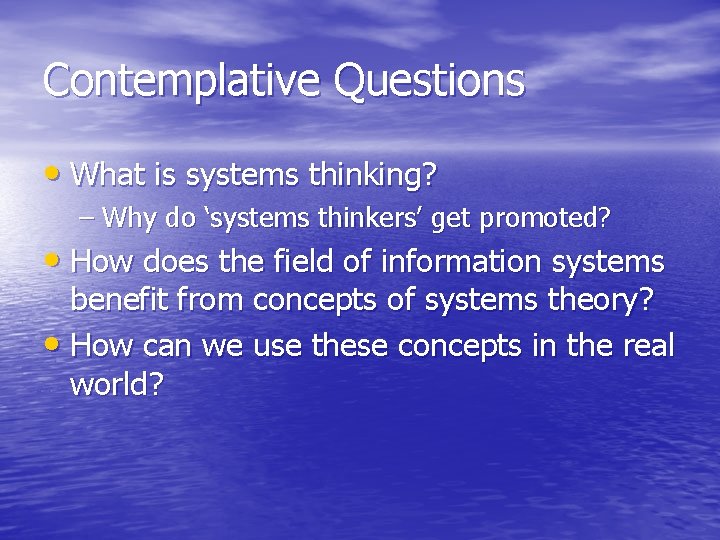 Contemplative Questions

• What is systems thinking?

– Why do ‘systems thinkers’ get promoted?

• How does the field of information systems benefit from concepts of systems theory?

• How can we use these concepts in the real world?